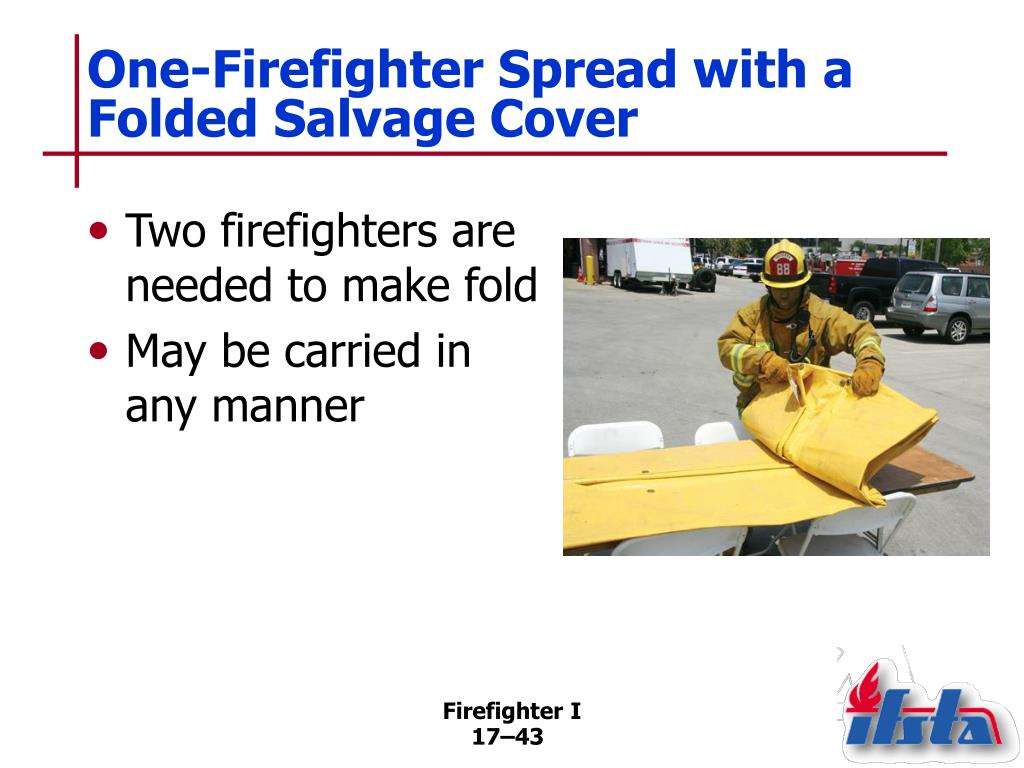 One-Firefighter Spread with a Folded Salvage Cover

• Two firefighters are needed to make fold
• May be carried in any manner

88

Firefighter I
17–43

ifsta